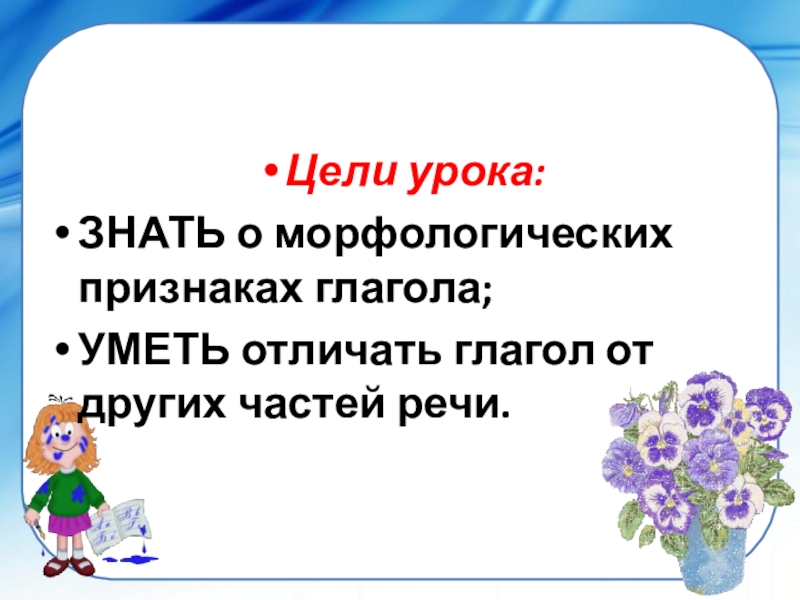 • Цели урока:

• ЗНАТЬ о морфологических признаках глагола;

• УМЕТЬ отличать глагол от других частей речи.